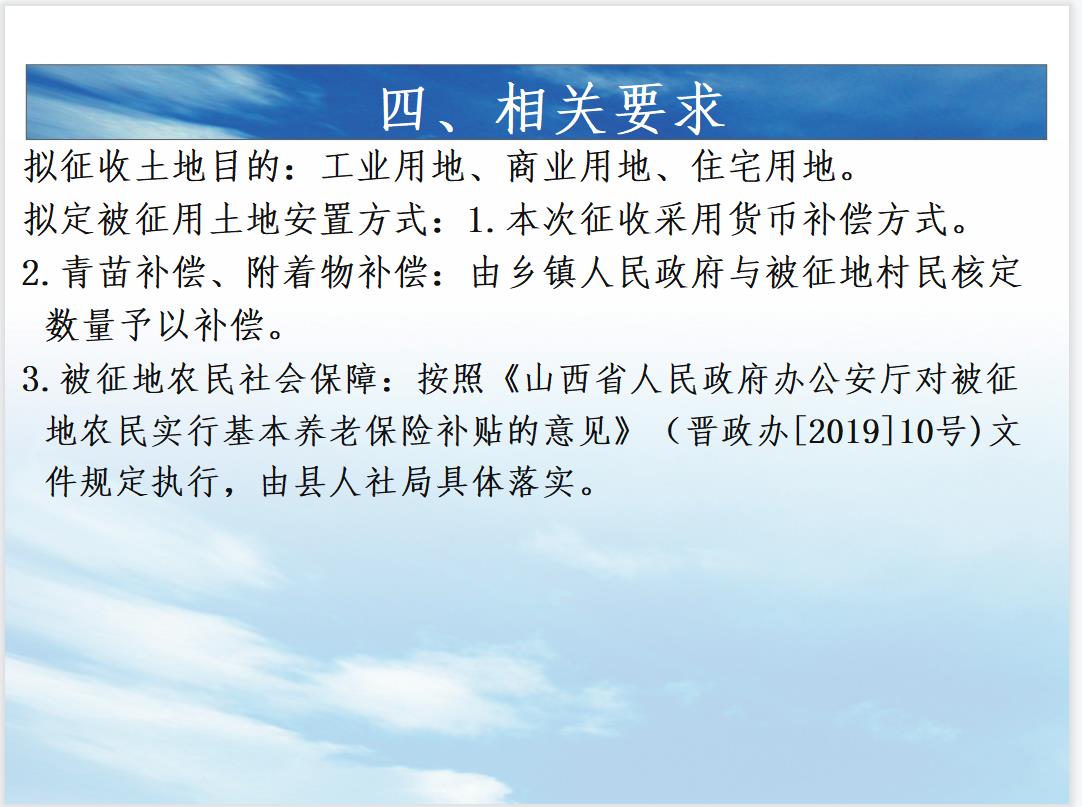 四、相关要求

拟征收土地目的：工业用地、商业用地、住宅用地。

拟定被征用土地安置方式：1.本次征收采用货币补偿方式。

2.青苗补偿、附着物补偿：由乡镇人民政府与被征地村民核定数量予以补偿。

3.被征地农民社会保障：按照《山西省人民政府办公安厅对被征地农民实行基本养老保险补贴的意见》（晋政办[2019]10号)文件规定执行，由县人社局具体落实。